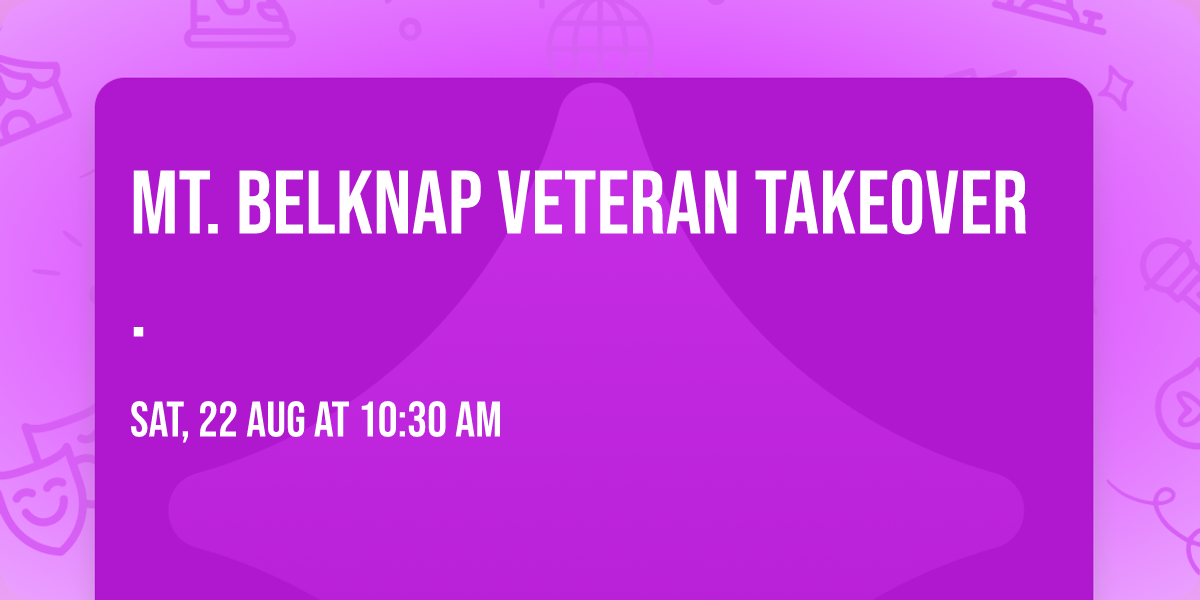 MT. BELKNAP VETERAN TAKEOVER

.

SAT, 22 AUG AT 10:30 AM